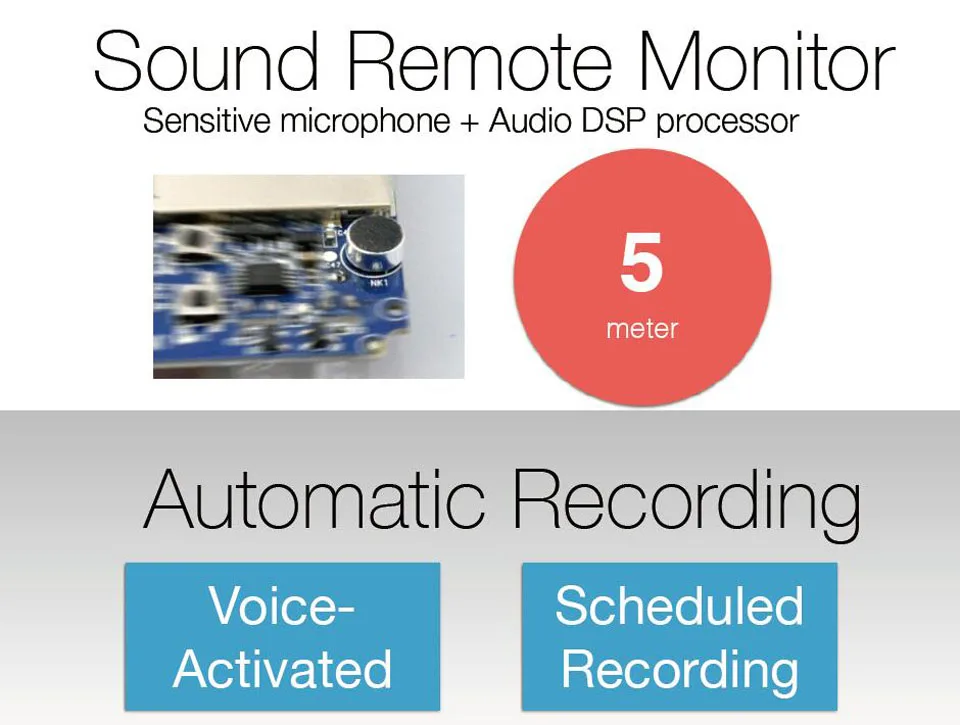 Sound Remote Monitor

Sensitive microphone + Audio DSP processor

NK1

5

meter

Automatic Recording

Voice-Activated

Scheduled Recording